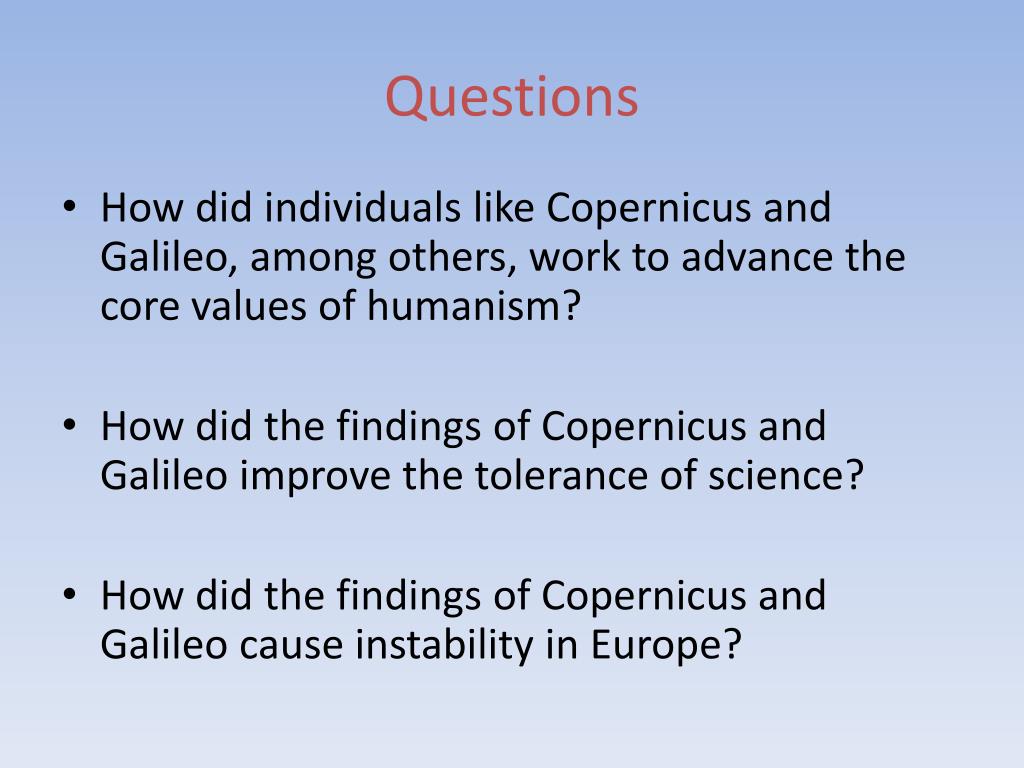 Questions

• How did individuals like Copernicus and Galileo, among others, work to advance the core values of humanism?

• How did the findings of Copernicus and Galileo improve the tolerance of science?

• How did the findings of Copernicus and Galileo cause instability in Europe?